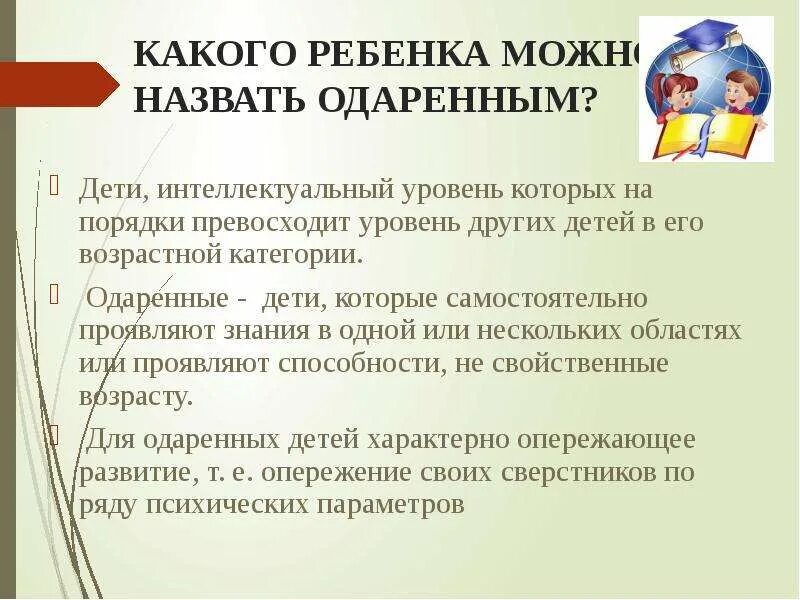 КАКОГО РЕБЕНКА МОЖНО НАЗВАТЬ ОДАРЕННЫМ?

Дети, интеллектуальный уровень которых на порядки превосходит уровень других детей в его возрастной категории.

Одаренные - дети, которые самостоятельно проявляют знания в одной или нескольких областях или проявляют способности, не свойственные возрасту.

Для одаренных детей характерно опережающее развитие, т. е. опережение своих сверстников по ряду психических параметров